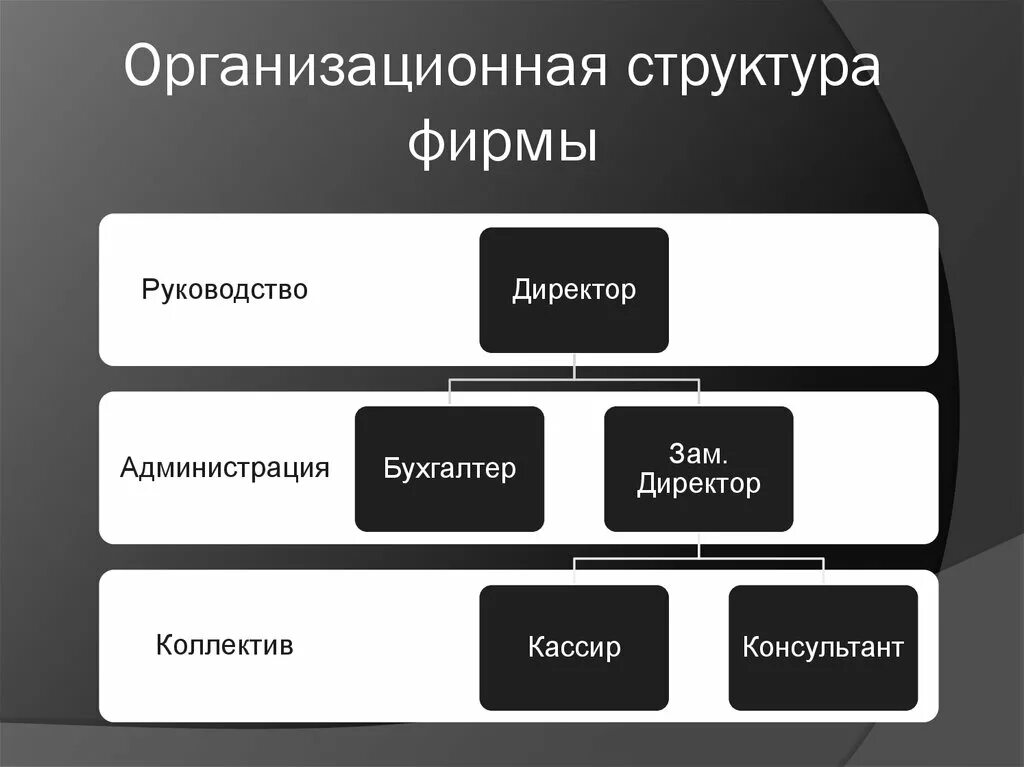 Организационная структура фирмы

Руководство

Директор

Администрация

Бухгалтер

Зам. Директор

Коллектив

Кассир

Консультант